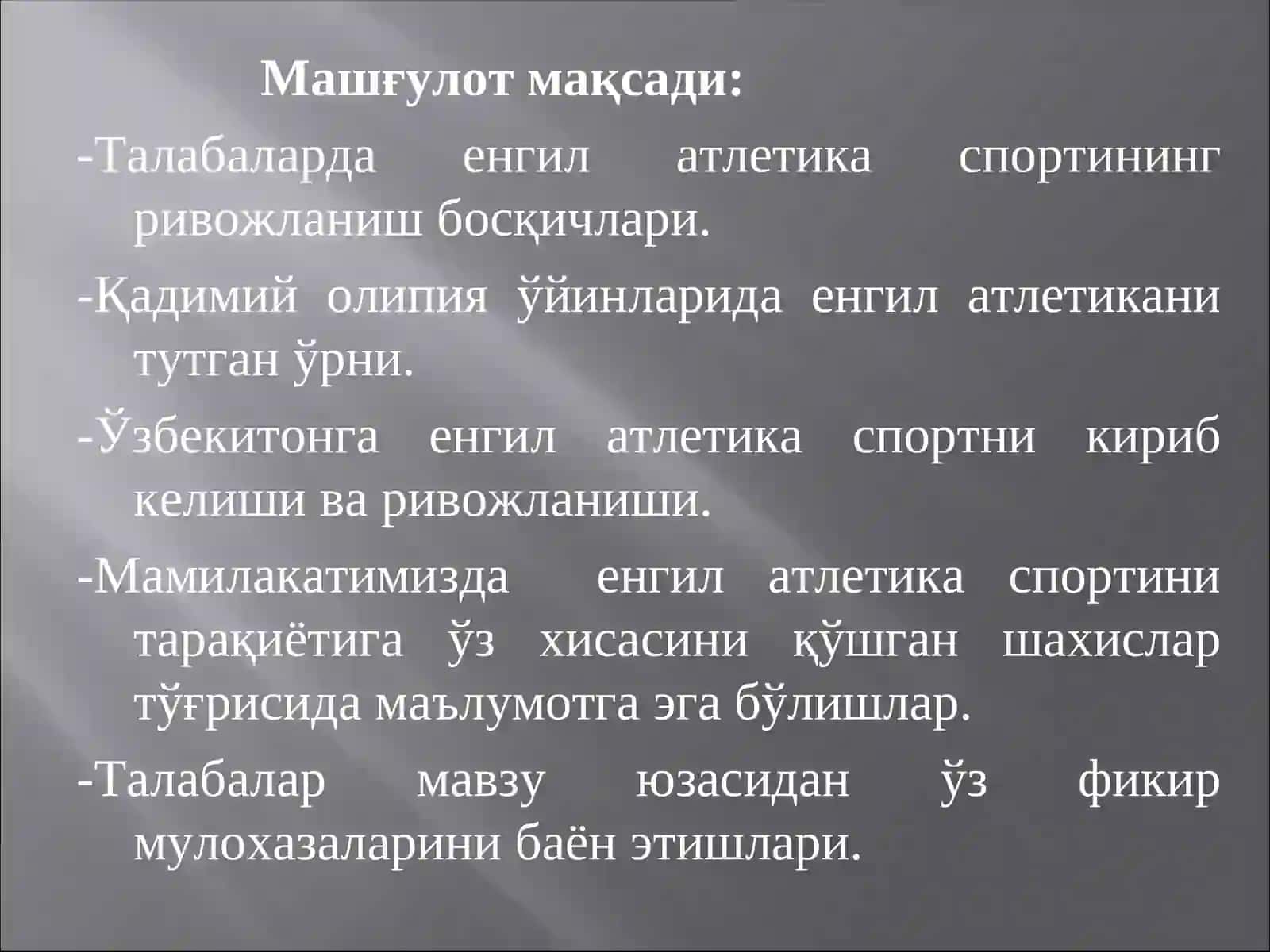 Машғулот мақсади:

-Талабаларда енгил атлетика спортининг ривожланиш босқичлари.

-Қадимий олипия ўйинларида енгил атлетикани тутган ўрни.

-Ўзбекитонга енгил атлетика спортни кириб келиши ва ривожланиши.

-Мамилакатимизда енгил атлетика спортини тарақиётига ўз хисасини қўшган шахислар тўғрисида маълумотга эга бўлишлар.

-Талабалар мавзу юзасидан ўз фикир мулохазаларини баён этишлари.